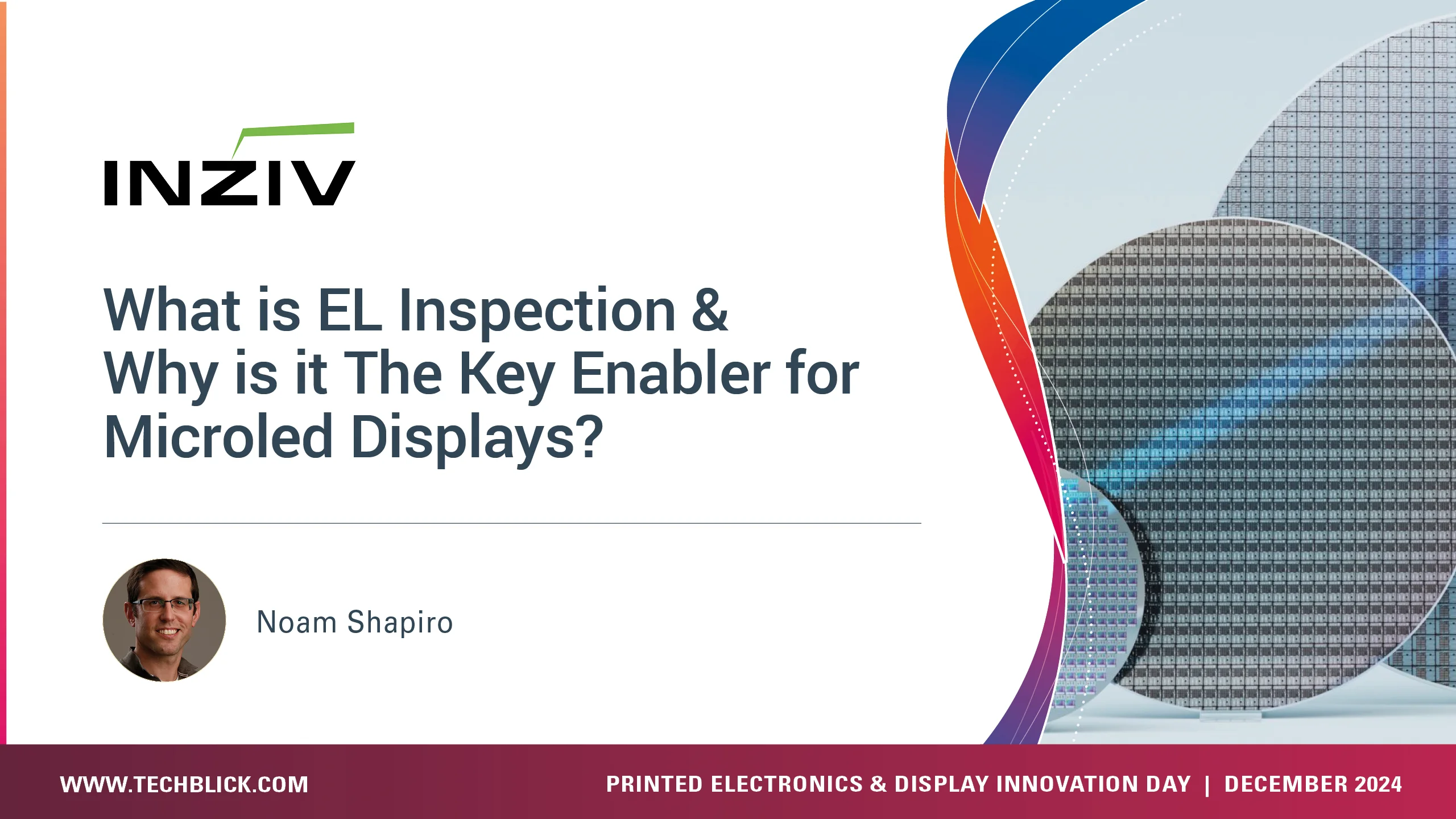 INZIV

What is EL Inspection & Why is it The Key Enabler for Microled Displays?

Noam Shapiro

WWW.TECHBLICK.COM

PRINTED ELECTRONICS & DISPLAY INNOVATION DAY | DECEMBER 2024